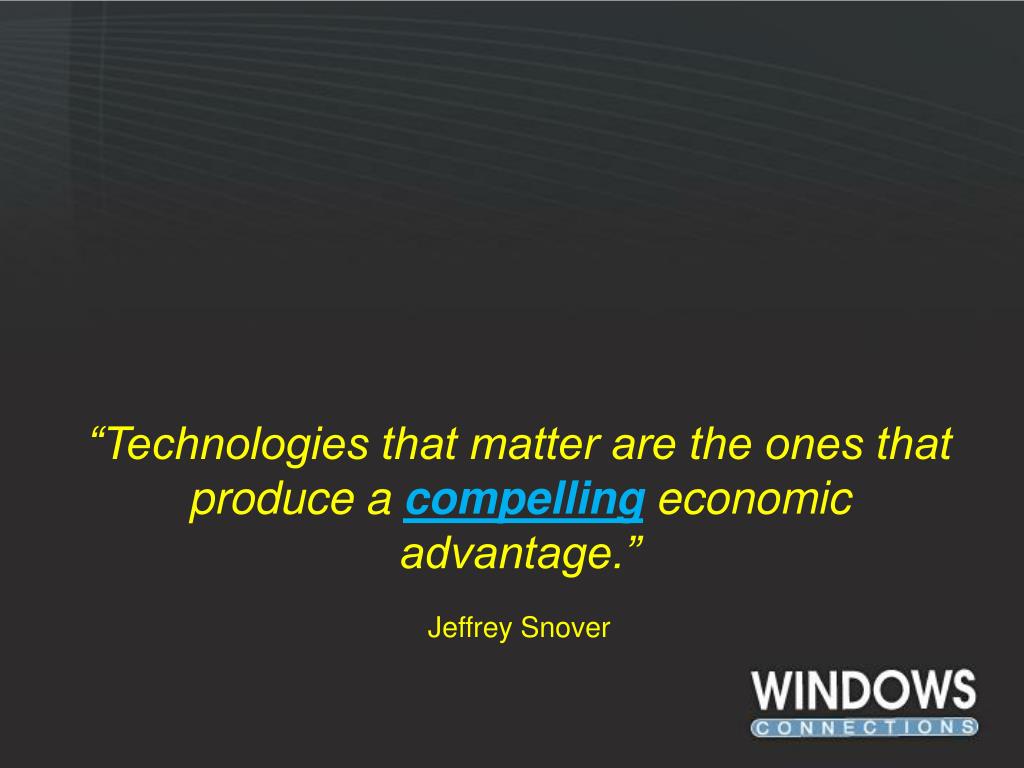 “Technologies that matter are the ones that produce a compelling economic advantage.”

Jeffrey Snover

WINDOWS
CONNECTIONS